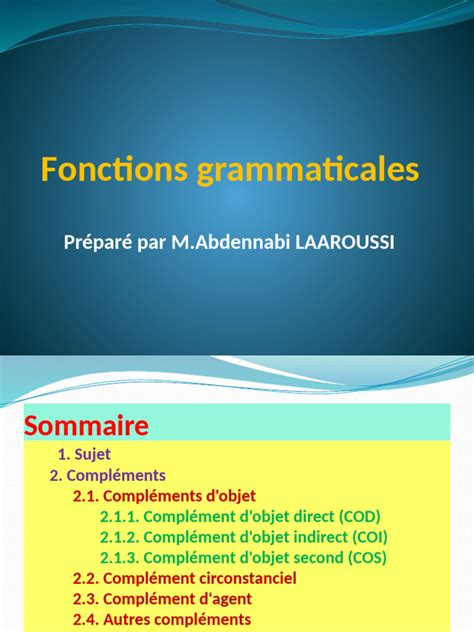 Fonctions grammaticales

Préparé par M.Abdennabi LAAROUSSI

Sommaire

1. Sujet
2. Compléments
2.1. Compléments d'objet
2.1.1. Complément d'objet direct (COD)
2.1.2. Complément d'objet indirect (COI)
2.1.3. Complément d'objet second (COS)
2.2. Complément circonstanciel
2.3. Complément d'agent
2.4. Autres compléments